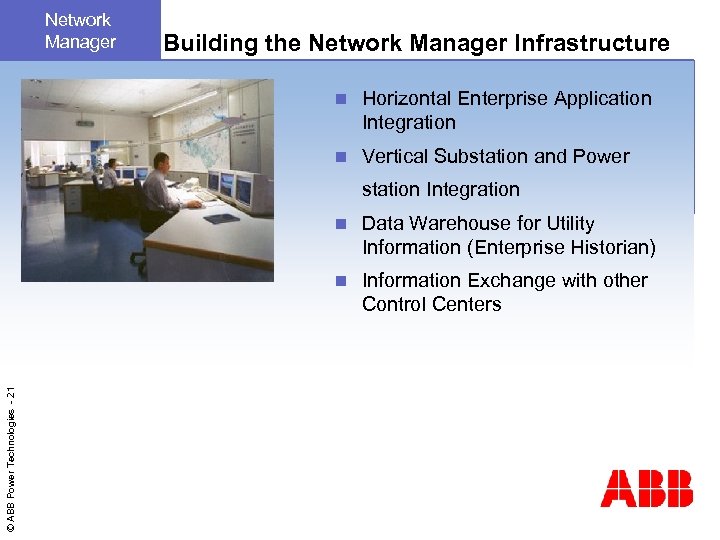 Network Manager

Building the Network Manager Infrastructure

Horizontal Enterprise Application Integration

Vertical Substation and Power station Integration

Data Warehouse for Utility Information (Enterprise Historian)

Information Exchange with other Control Centers

© ABB Power Technologies - 21

ABB